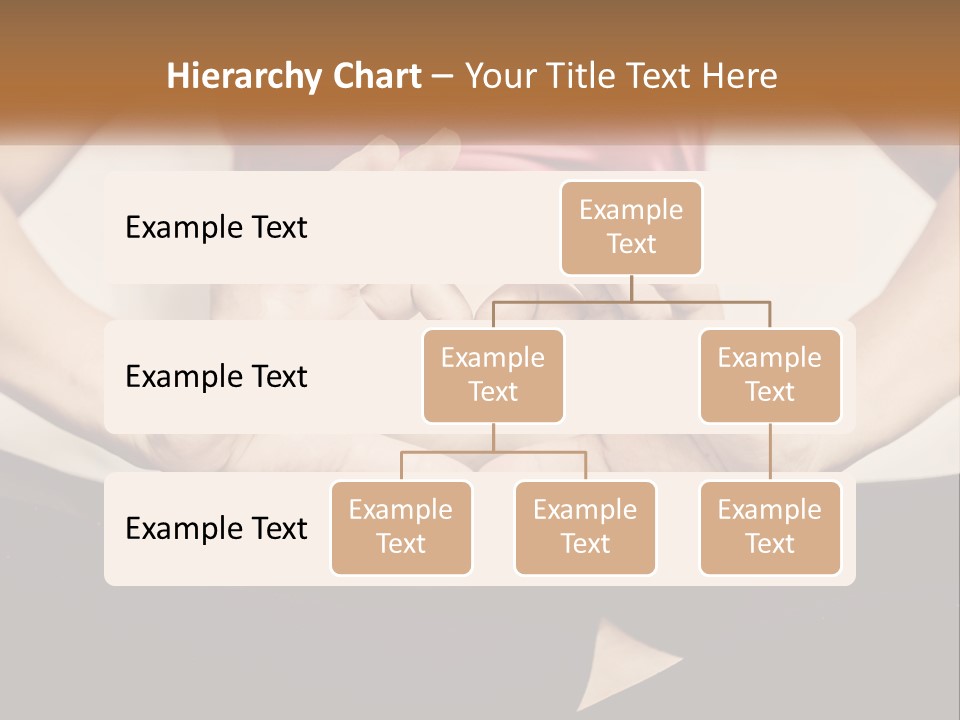 Hierarchy Chart – Your Title Text Here

Example Text

Example Text

Example Text

Example Text

Example Text

Example Text

Example Text

Example Text

Example Text